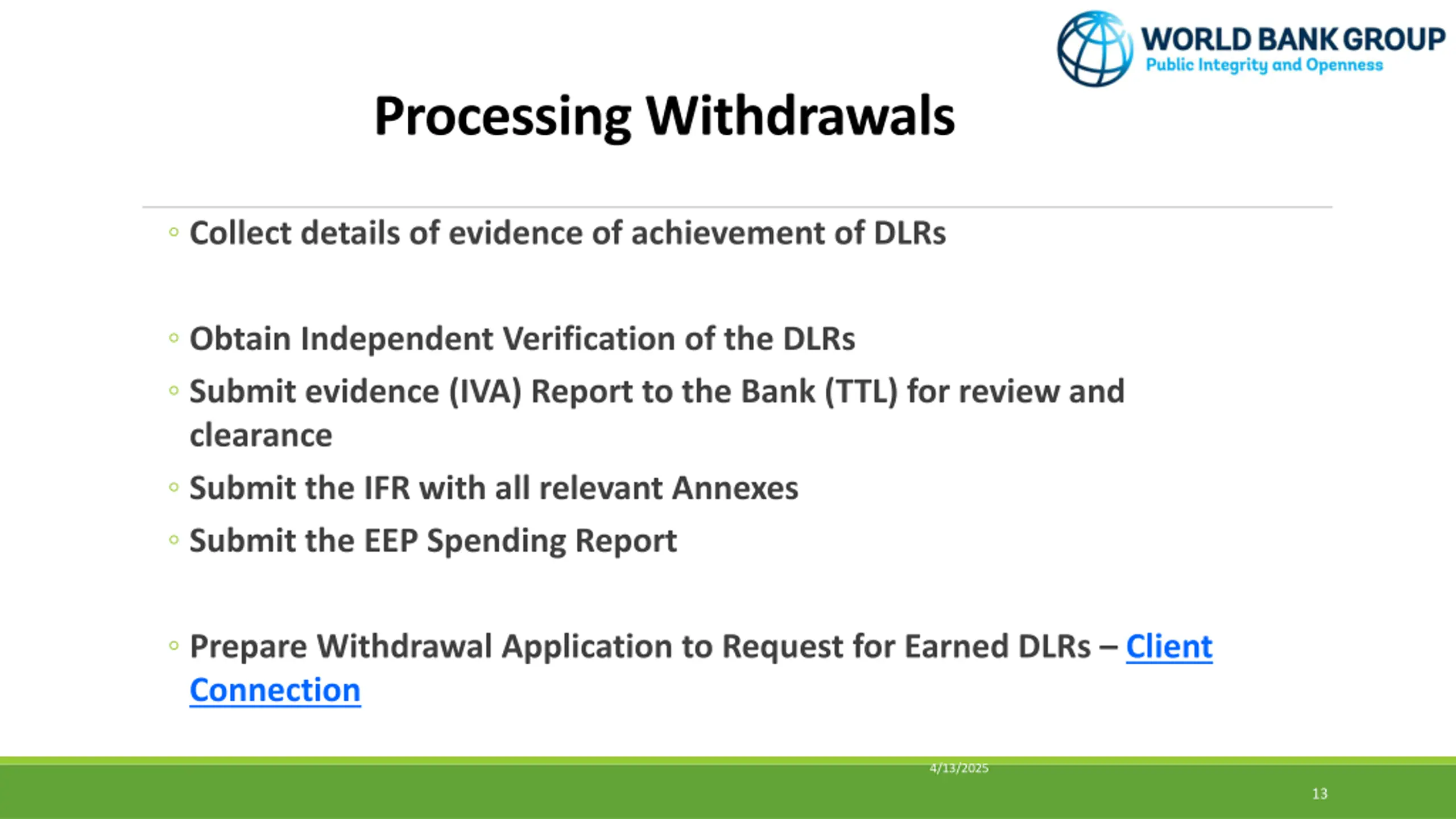 WORLD BANK GROUP
Public Integrity and Openness

Processing Withdrawals

◦ Collect details of evidence of achievement of DLRs

◦ Obtain Independent Verification of the DLRs
◦ Submit evidence (IVA) Report to the Bank (TTL) for review and clearance
◦ Submit the IFR with all relevant Annexes
◦ Submit the EEP Spending Report

◦ Prepare Withdrawal Application to Request for Earned DLRs – Client Connection

4/13/2025

13